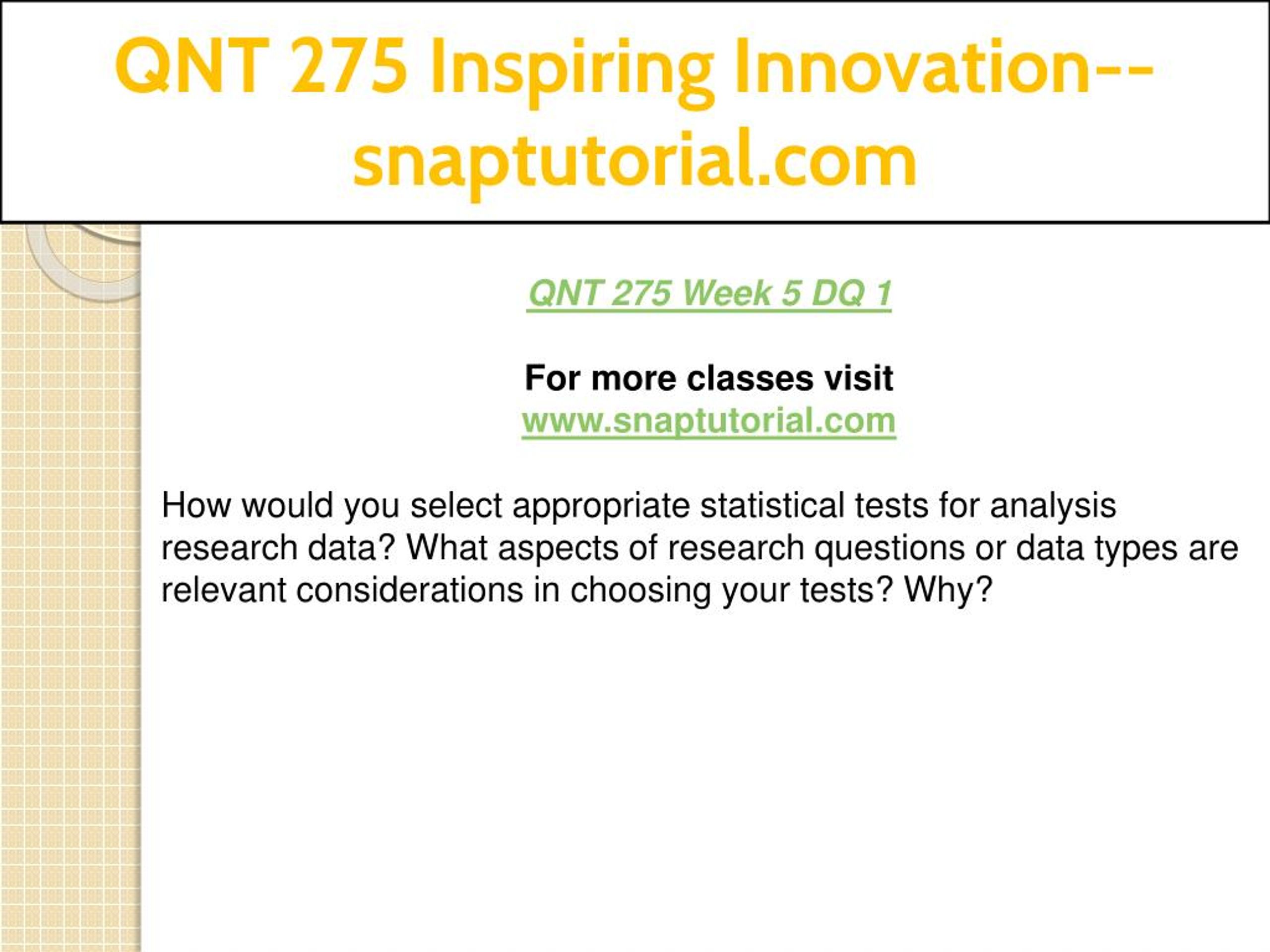 QNT 275 Inspiring Innovation--snaptutorial.com

QNT 275 Week 5 DQ 1

For more classes visit
www.snaptutorial.com

How would you select appropriate statistical tests for analysis research data? What aspects of research questions or data types are relevant considerations in choosing your tests? Why?